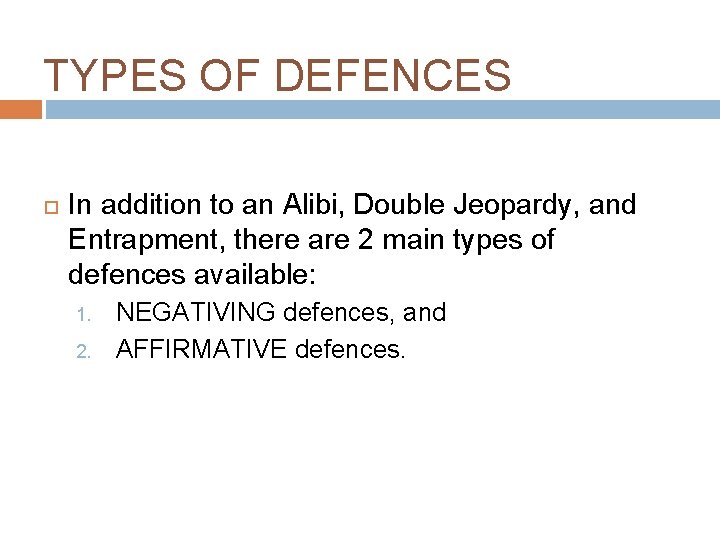 TYPES OF DEFENCES

In addition to an Alibi, Double Jeopardy, and Entrapment, there are 2 main types of defences available:

1. NEGATIVING defences, and
2. AFFIRMATIVE defences.